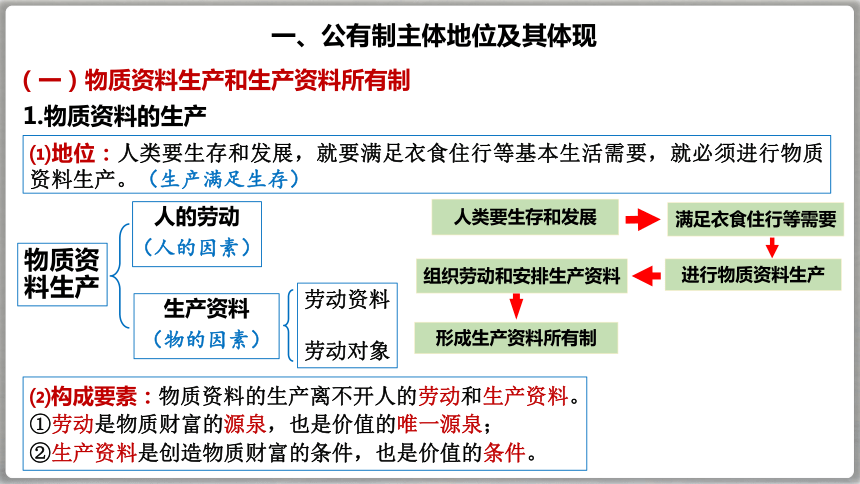 一、公有制主体地位及其体现

（一）物质资料生产和生产资料所有制

1.物质资料的生产

(1)地位：人类要生存和发展，就要满足衣食住行等基本生活需要，就必须进行物质资料生产。（生产满足生存）

物质资料生产

人的劳动
（人的因素）

生产资料
（物的因素）

劳动资料

劳动对象

人类要生存和发展

满足衣食住行等需要

进行物质资料生产

组织劳动和安排生产资料

形成生产资料所有制

(2)构成要素：物质资料的生产离不开人的劳动和生产资料。
①劳动是物质财富的源泉，也是价值的唯一源泉；
②生产资料是创造物质财富的条件，也是价值的条件。